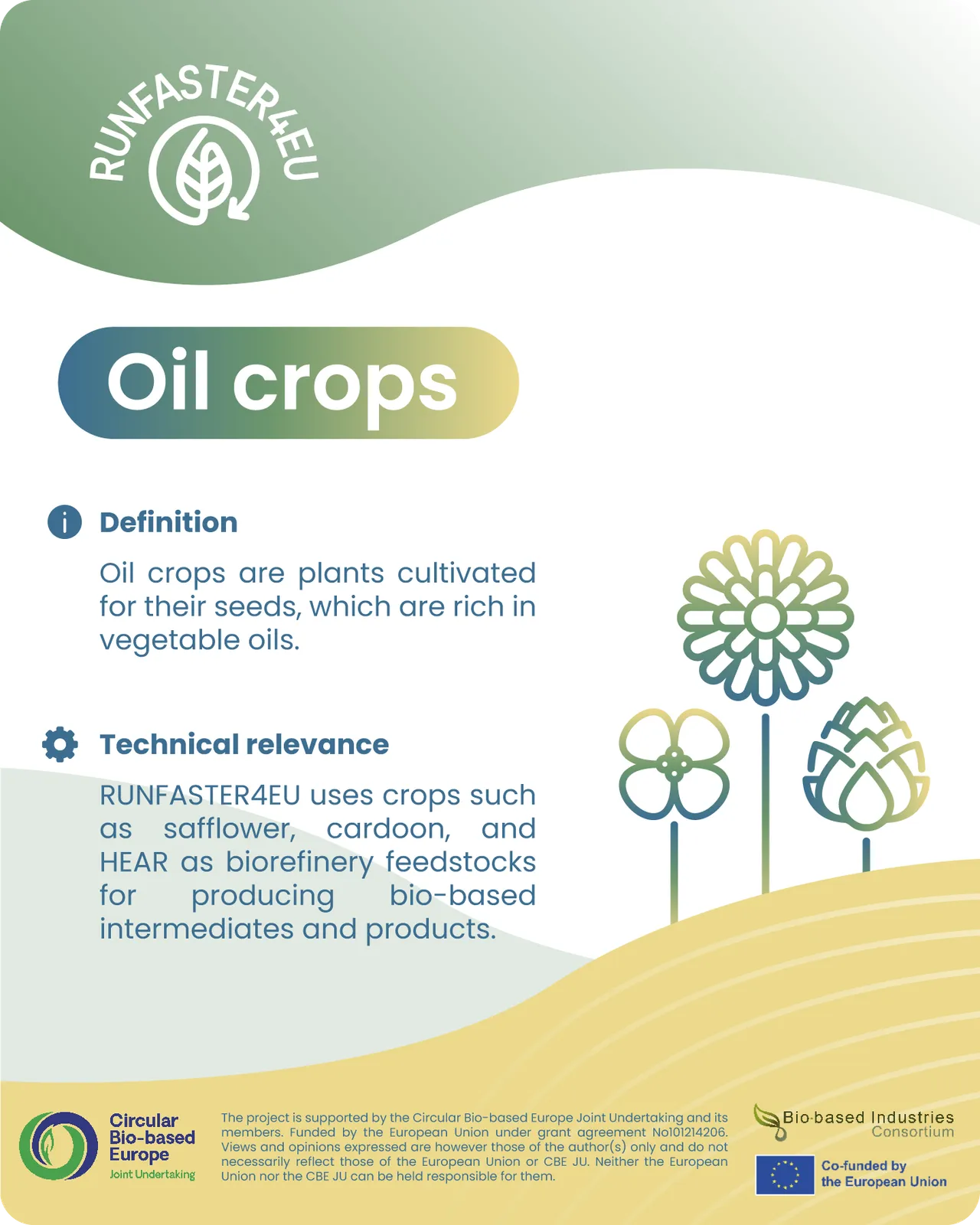 RUNFASTER4EU

Oil crops

Definition

Oil crops are plants cultivated for their seeds, which are rich in vegetable oils.

Technical relevance

RUNFASTER4EU uses crops such as safflower, cardoon, and HEAR as biorefinery feedstocks for producing bio-based intermediates and products.

Circular
Bio-based
Europe
Joint Undertaking

The project is supported by the Circular Bio-based Europe Joint Undertaking and its members. Funded by the European Union under grant agreement No101214206. Views and opinions expressed are however those of the author(s) only and do not necessarily reflect those of the European Union or CBE JU. Neither the European Union nor the CBE JU can be held responsible for them.

Bio-based Industries
Consortium

Co-funded by
the European Union